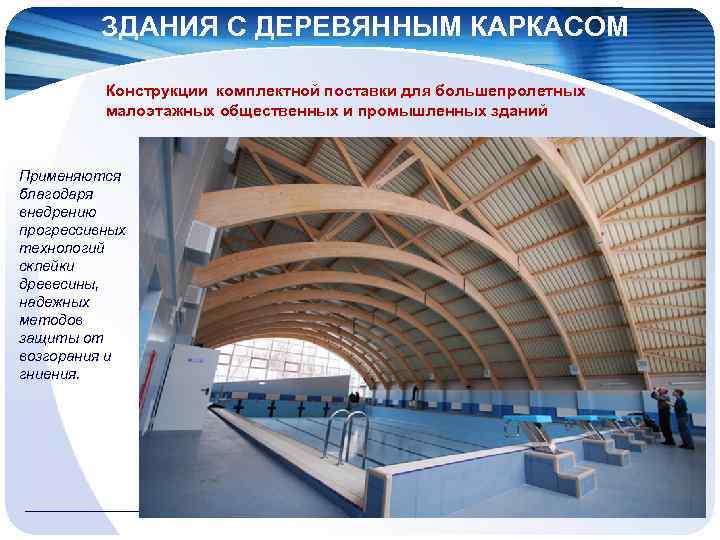 ЗДАНИЯ С ДЕРЕВЯННЫМ КАРКАСОМ

Конструкции комплектной поставки для большепролетных малоэтажных общественных и промышленных зданий

Применяются благодаря внедрению прогрессивных технологий склейки древесины, надежных методов защиты от возгорания и гниения.